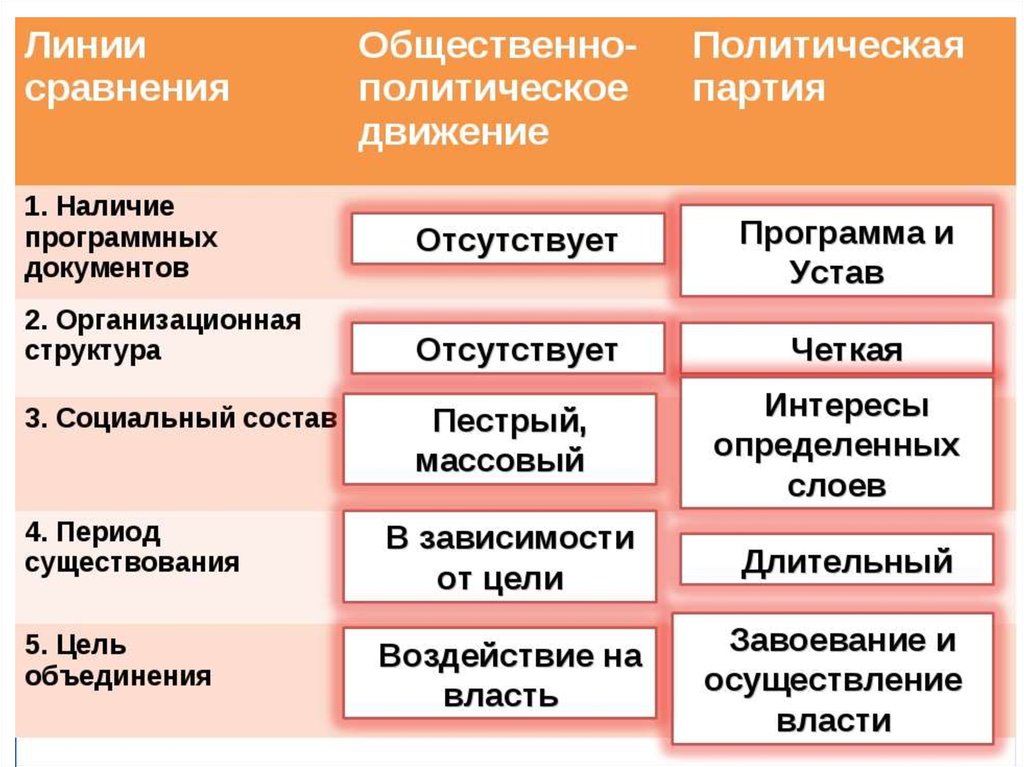 | Линии сравнения | Общественно-политическое движение | Политическая партия |
|---|---|---|
| 1. Наличие программных документов | Отсутствует | Программа и Устав |
| 2. Организационная структура | Отсутствует | Четкая |
| 3. Социальный состав | Пестрый, массовый | Интересы определенных слоев |
| 4. Период существования | В зависимости от цели | Длительный |
| 5. Цель объединения | Воздействие на власть | Завоевание и осуществление власти |